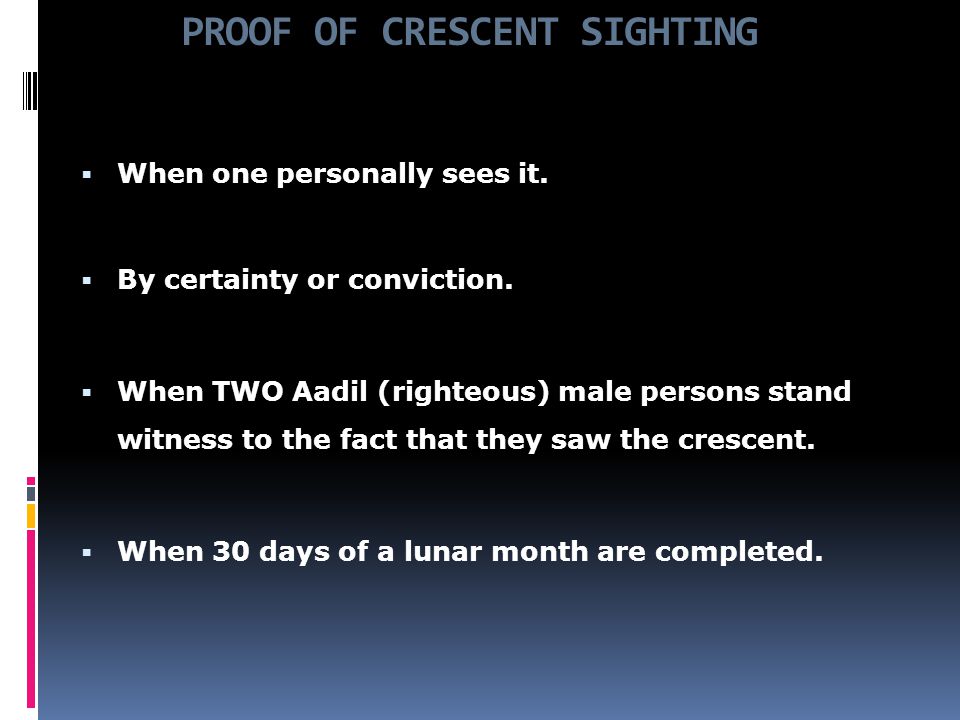 PROOF OF CRESCENT SIGHTING

▪ When one personally sees it.

▪ By certainty or conviction.

▪ When TWO Aadil (righteous) male persons stand witness to the fact that they saw the crescent.

▪ When 30 days of a lunar month are completed.